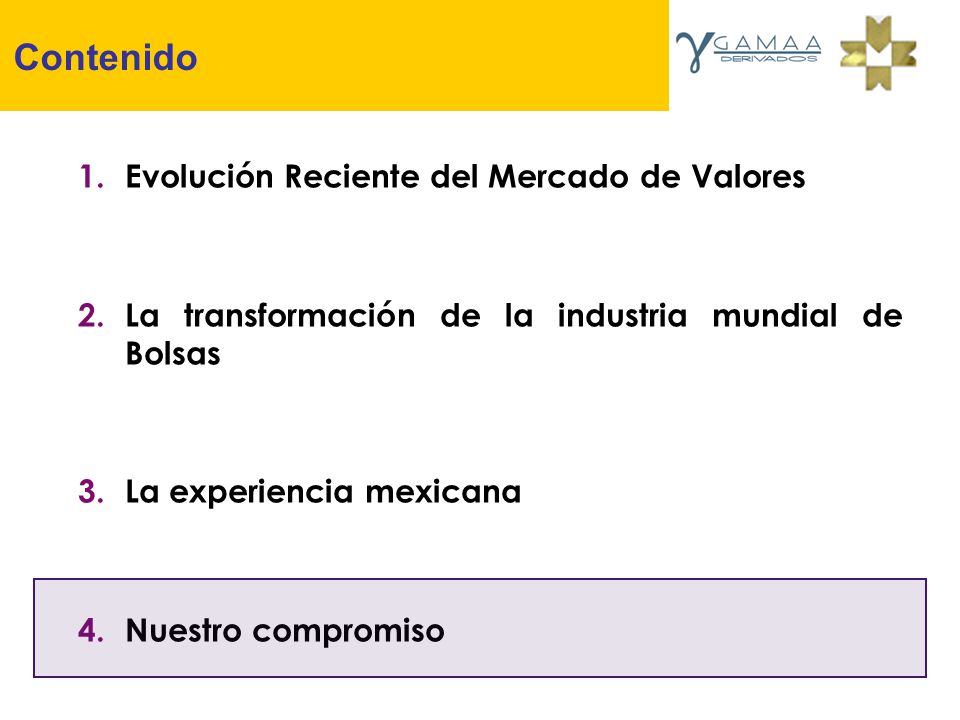 Contenido

GAMAA DERIVADOS

1. Evolución Reciente del Mercado de Valores

2. La transformación de la industria mundial de Bolsas

3. La experiencia mexicana

4. Nuestro compromiso